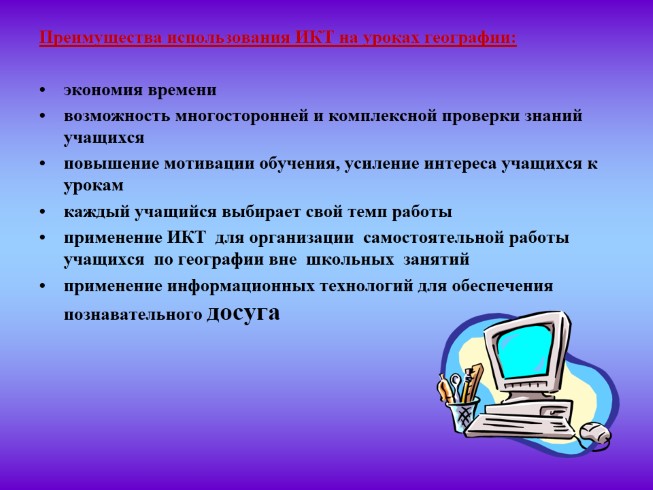 Преимущества использования ИКТ на уроках географии:

• экономия времени
• возможность многосторонней и комплексной проверки знаний учащихся
• повышение мотивации обучения, усиление интереса учащихся к урокам
• каждый учащийся выбирает свой темп работы
• применение ИКТ для организации самостоятельной работы учащихся по географии вне школьных занятий
• применение информационных технологий для обеспечения познавательного досуга